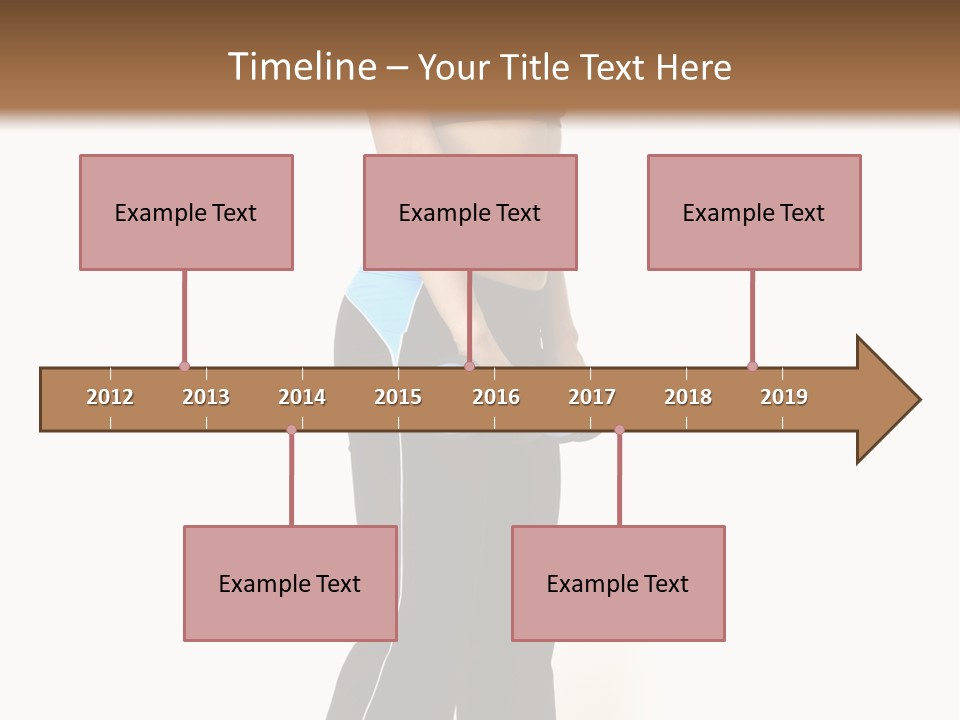 Timeline – Your Title Text Here

Example Text

Example Text

Example Text

2012 2013 2014 2015 2016 2017 2018 2019

Example Text

Example Text